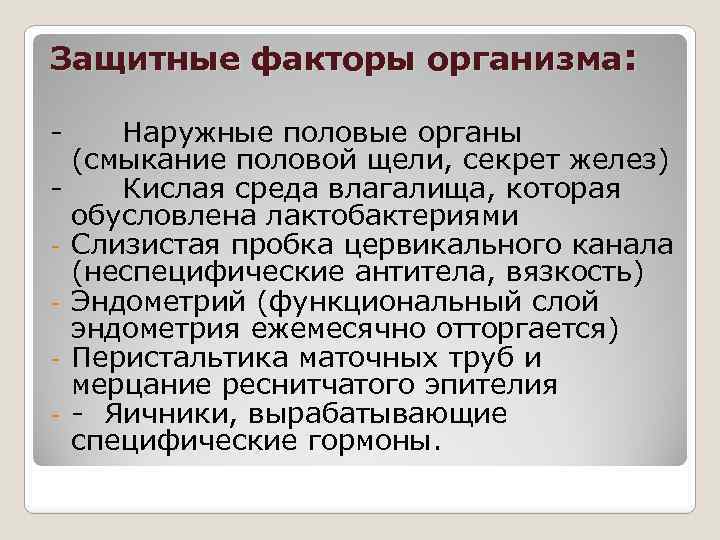 Защитные факторы организма:

- Наружные половые органы (смыкание половой щели, секрет желез)
- Кислая среда влагалища, которая обусловлена лактобактериями
- Слизистая пробка цервикального канала (неспецифические антитела, вязкость)
- Эндометрий (функциональный слой эндометрия ежемесячно отторгается)
- Перистальтика маточных труб и мерцание реснитчатого эпителия
- - Яичники, вырабатывающие специфические гормоны.